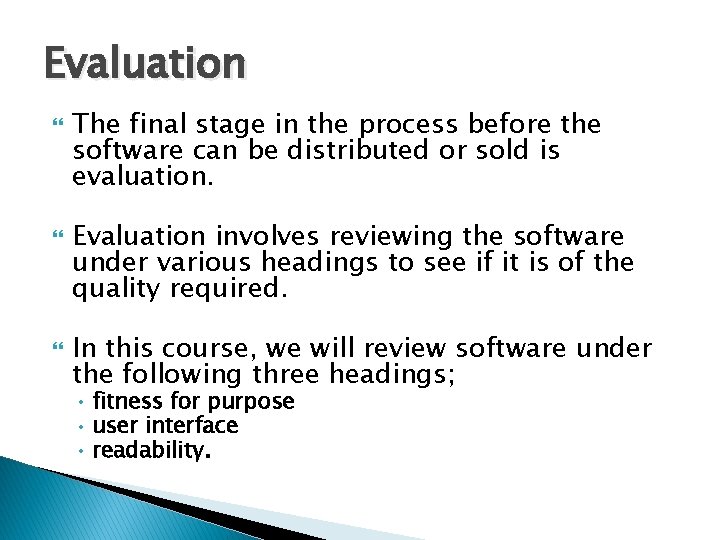 Evaluation

The final stage in the process before the software can be distributed or sold is evaluation.

Evaluation involves reviewing the software under various headings to see if it is of the quality required.

In this course, we will review software under the following three headings;
• fitness for purpose
• user interface
• readability.